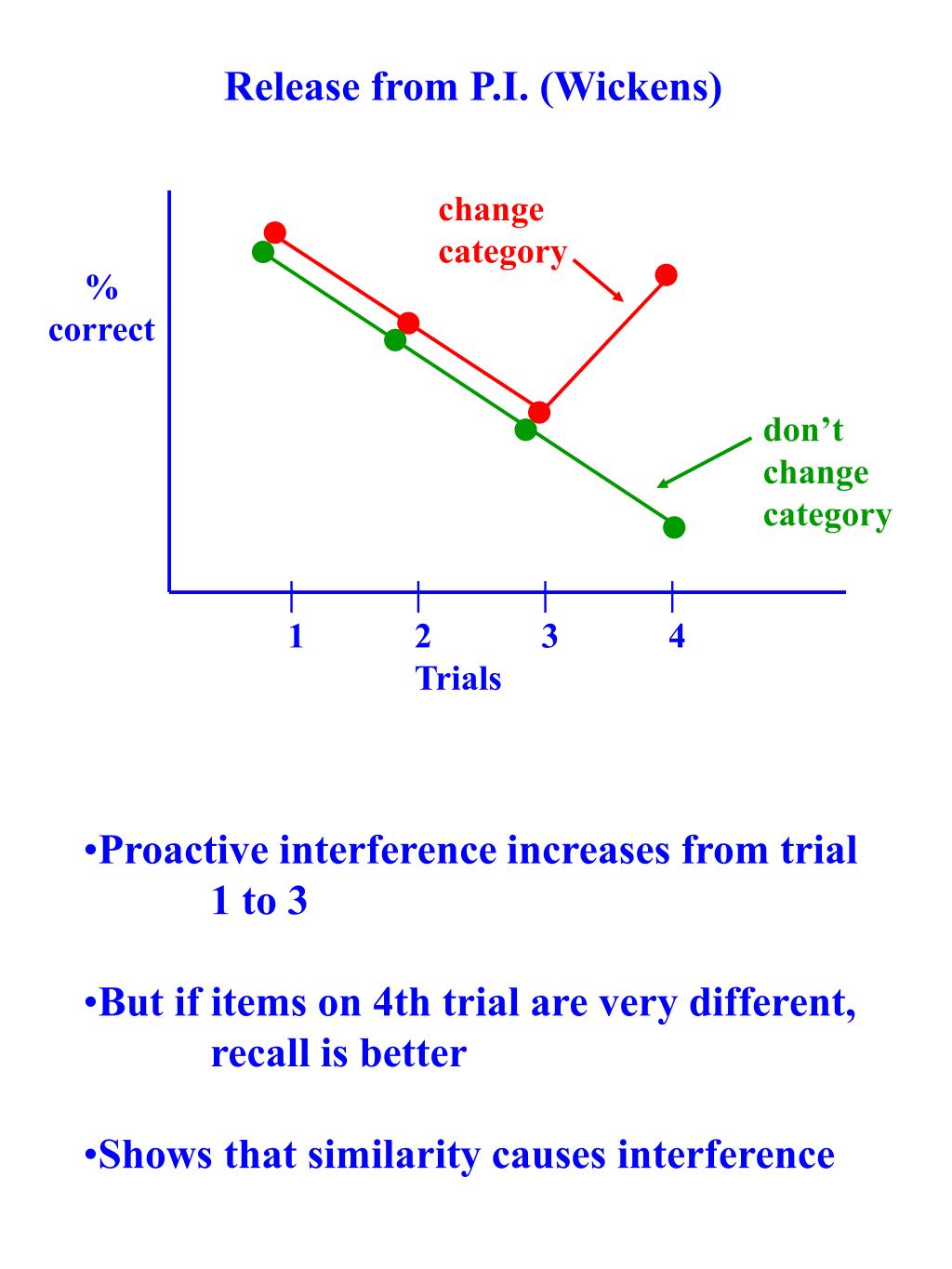 Release from P.I. (Wickens)

change category

% correct

don’t change category

1 2 3 4
Trials

•Proactive interference increases from trial 1 to 3

•But if items on 4th trial are very different, recall is better

•Shows that similarity causes interference